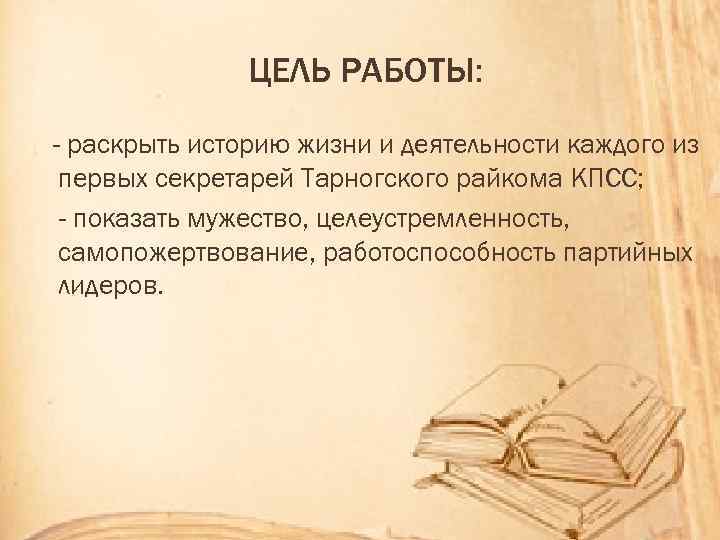 ЦЕЛЬ РАБОТЫ:

- раскрыть историю жизни и деятельности каждого из первых секретарей Тарногского райкома КПСС;

- показать мужество, целеустремленность, самопожертвование, работоспособность партийных лидеров.